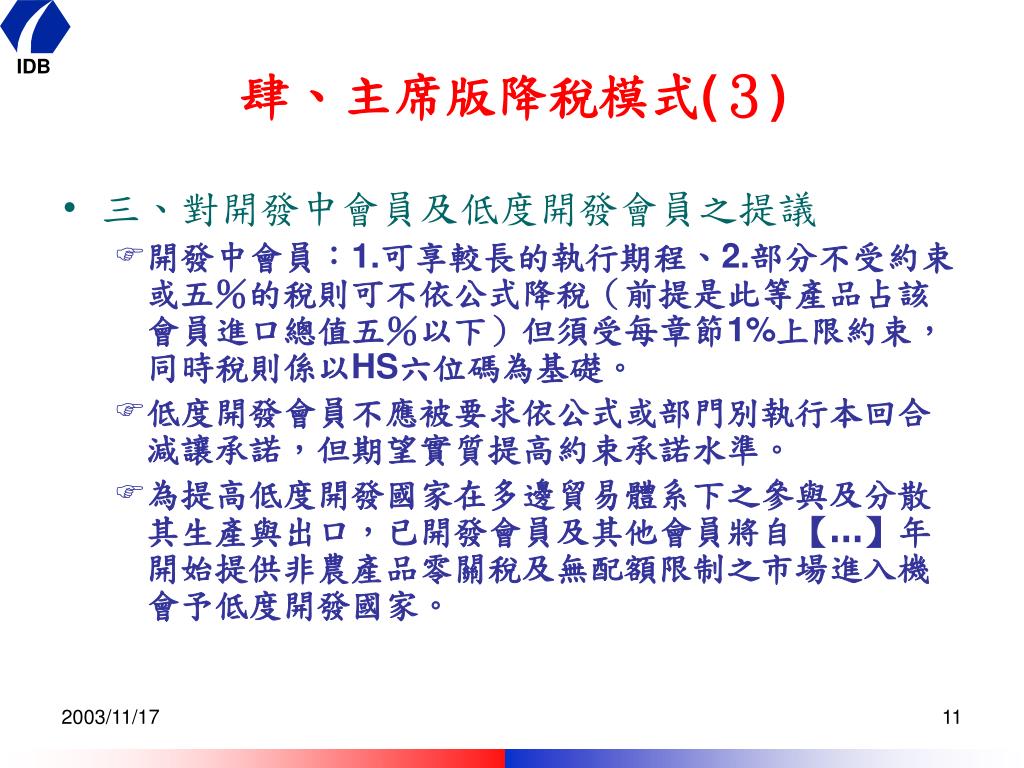 IDB

肆、主席版降稅模式(3)

• 三、對開發中會員及低度開發會員之提議

☞開發中會員：1.可享較長的執行期程、2.部分不受約束或五％的稅則可不依公式降稅（前提是此等產品占該會員進口總值五％以下）但須受每章節1%上限約束，同時稅則係以HS六位碼為基礎。

☞低度開發會員不應被要求依公式或部門別執行本回合減讓承諾，但期望實質提高約束承諾水準。

☞為提高低度開發國家在多邊貿易體系下之參與及分散其生產與出口，已開發會員及其他會員將自【...】年開始提供非農產品零關稅及無配額限制之市場進入機會予低度開發國家。

2003/11/17

11